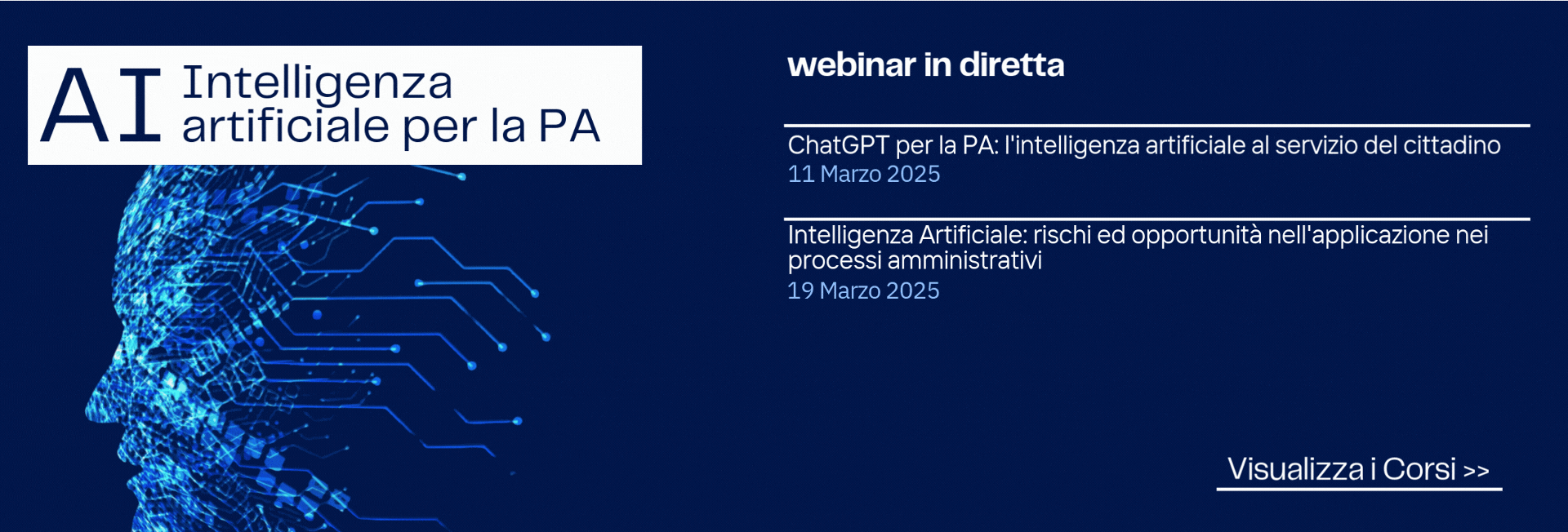 AI Intelligenza artificiale per la PA

webinar in diretta

ChatGPT per la PA: l'intelligenza artificiale al servizio del cittadino
11 Marzo 2025

Intelligenza Artificiale: rischi ed opportunità nell'applicazione nei processi amministrativi
19 Marzo 2025

Visualizza i Corsi >>